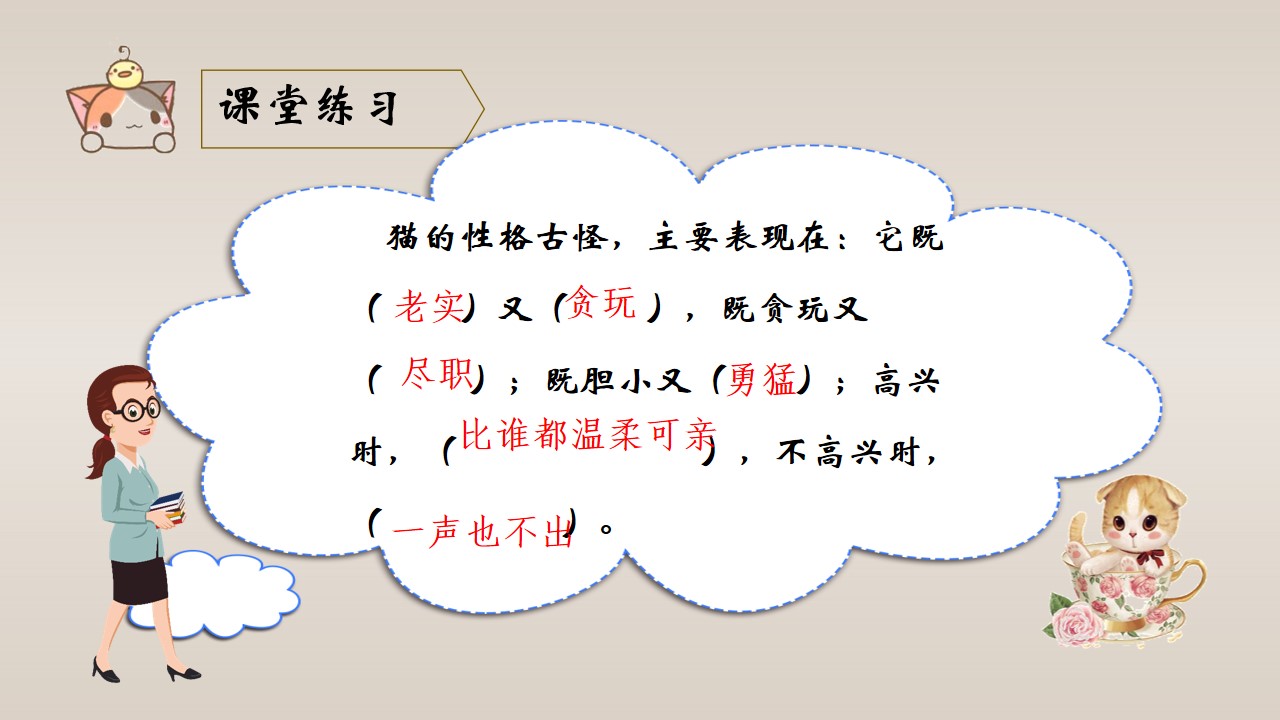 课堂练习

猫的性格古怪，主要表现在：它既（老实）又（贪玩），既贪玩又（尽职）；既胆小又（勇猛）；高兴时，（比谁都温柔可亲），不高兴时，（一声也不出）。